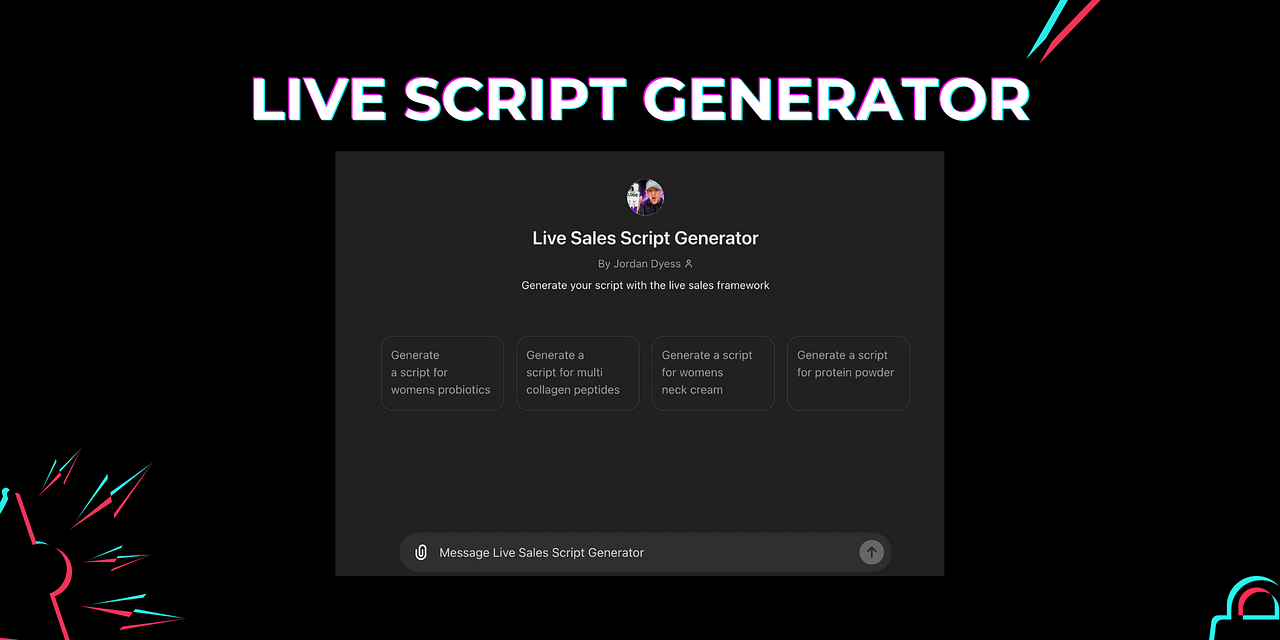 LIVE SCRIPT GENERATOR

Live Sales Script Generator

By Jordan Dyess

Generate your script with the live sales framework

Generate a script for womens probiotics

Generate a script for multi collagen peptides

Generate a script for womens neck cream

Generate a script for protein powder

Message Live Sales Script Generator